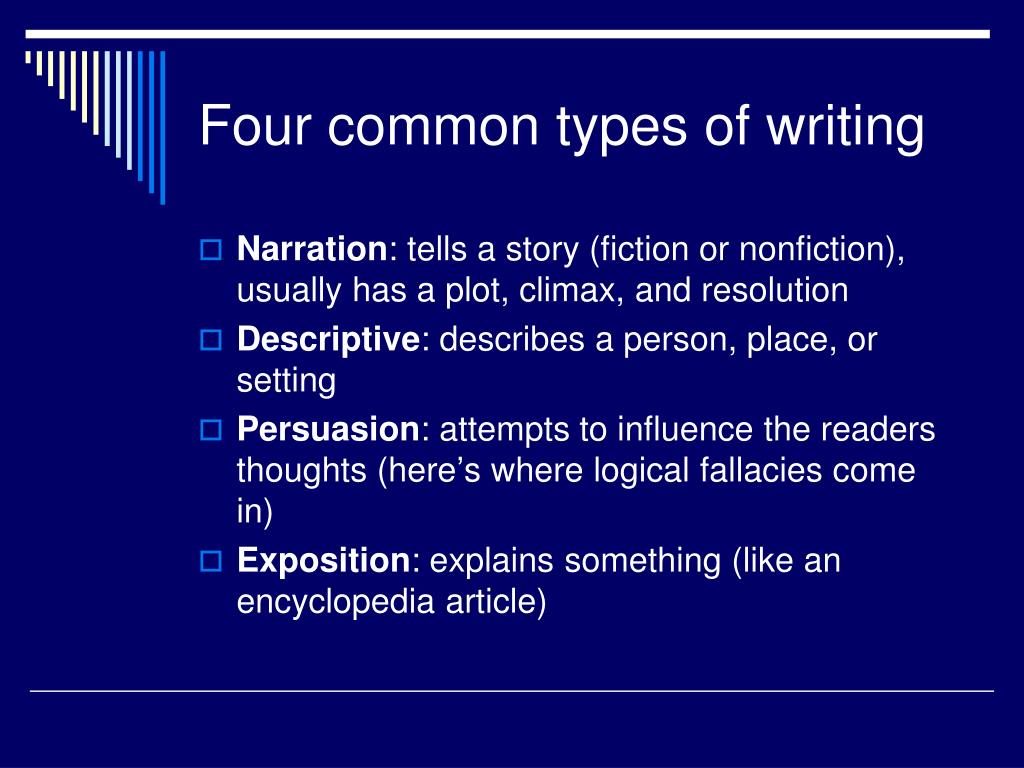 Four common types of writing

Narration: tells a story (fiction or nonfiction), usually has a plot, climax, and resolution

Descriptive: describes a person, place, or setting

Persuasion: attempts to influence the readers thoughts (here’s where logical fallacies come in)

Exposition: explains something (like an encyclopedia article)